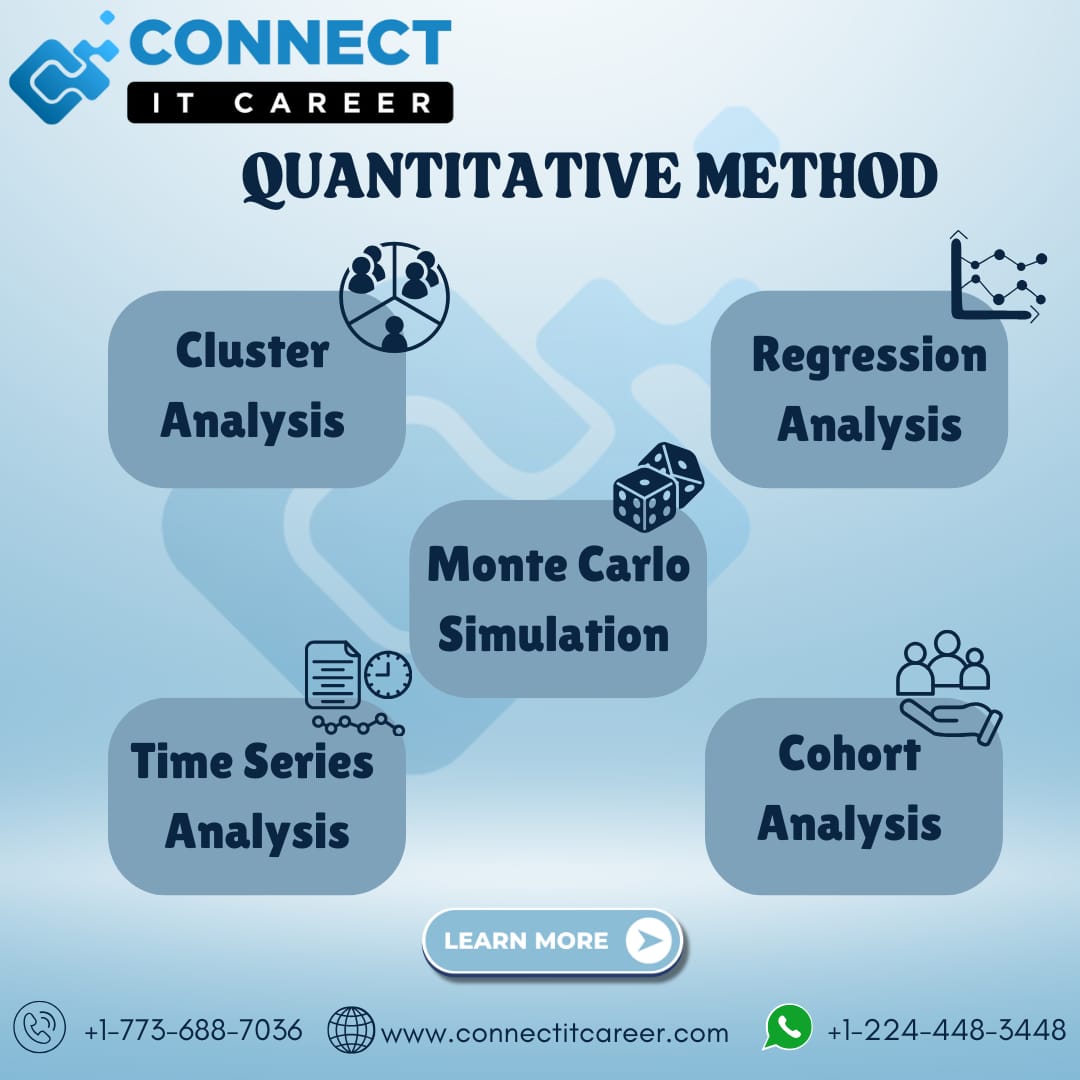 CONNECT
IT CAREER

QUANTITATIVE METHOD

Cluster Analysis

Regression Analysis

Monte Carlo Simulation

Time Series Analysis

Cohort Analysis

LEARN MORE

+1-773-688-7036 www.connectitcareer.com +1-224-448-3448